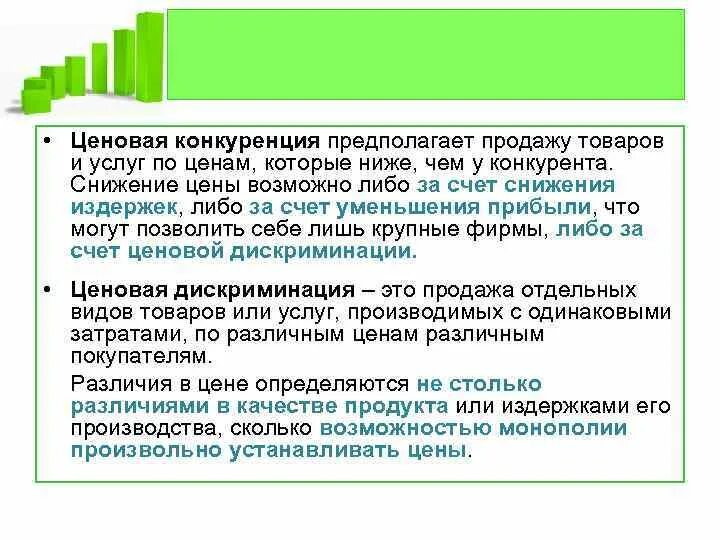 • Ценовая конкуренция предполагает продажу товаров и услуг по ценам, которые ниже, чем у конкурента. Снижение цены возможно либо за счет снижения издержек, либо за счет уменьшения прибыли, что могут позволить себе лишь крупные фирмы, либо за счет ценовой дискриминации.

• Ценовая дискриминация – это продажа отдельных видов товаров или услуг, производимых с одинаковыми затратами, по различным ценам различным покупателям.

Различия в цене определяются не столько различиями в качестве продукта или издержками его производства, сколько возможностью монополии произвольно устанавливать цены.